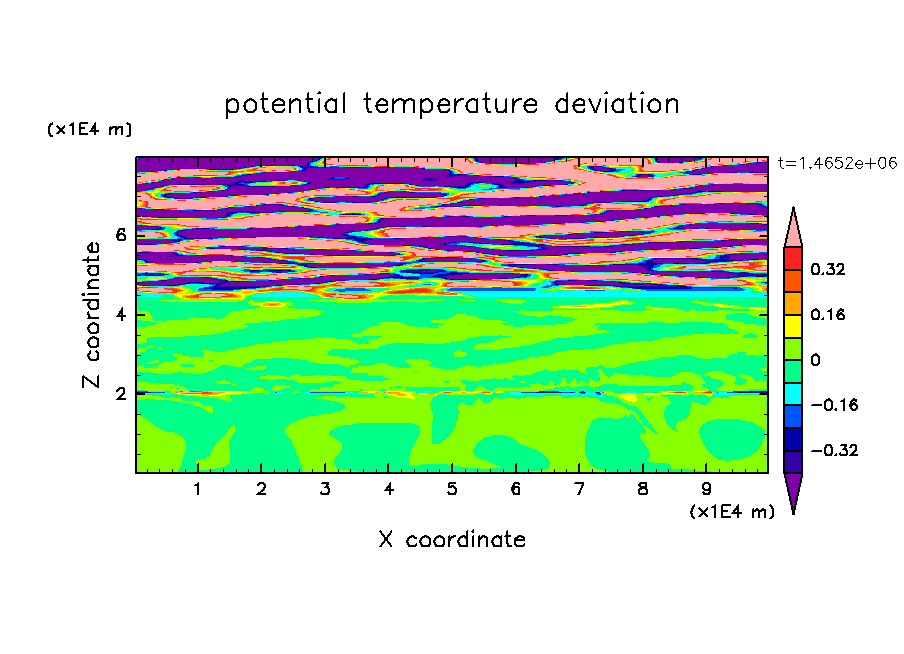 potential temperature deviation

(x1E4 m)

t=1.4652e+06

Z coordinate

6
4
2

0.32
0.16
0
−0.16
−0.32

1 2 3 4 5 6 7 8 9

(x1E4 m)

X coordinate